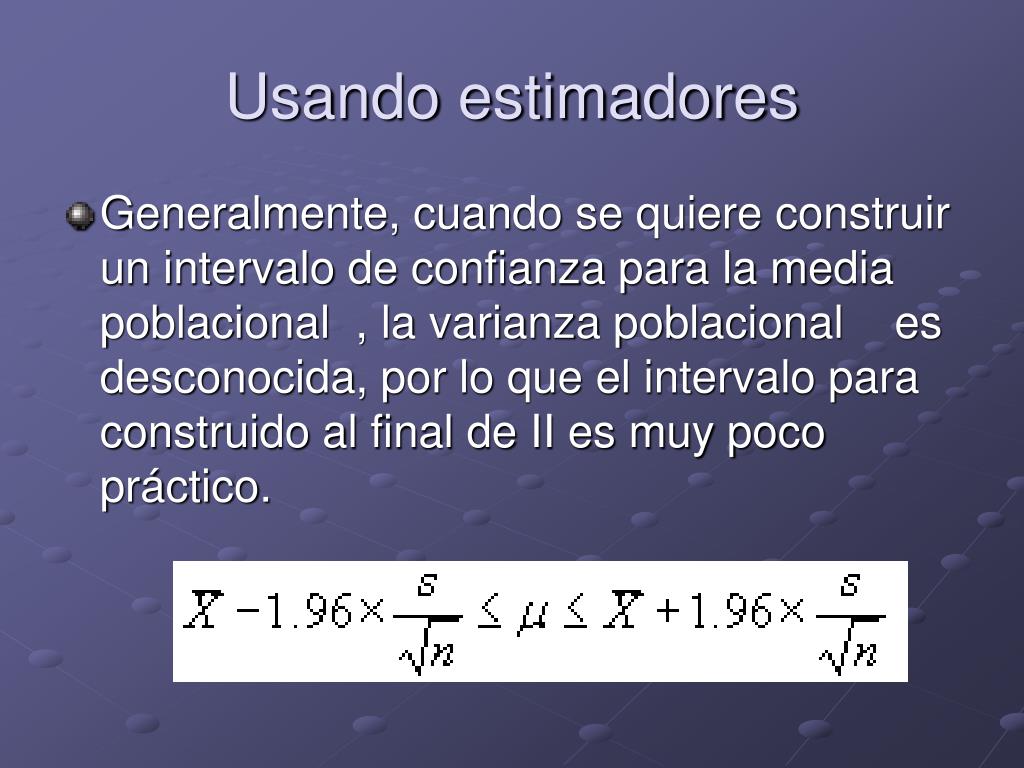 Usando estimadores

Generalmente, cuando se quiere construir un intervalo de confianza para la media poblacional , la varianza poblacional es desconocida, por lo que el intervalo para construido al final de II es muy poco práctico.

$\bar{X} - 1.96 \times \frac{s}{\sqrt{n}} \leq \mu \leq \bar{X} + 1.96 \times \frac{s}{\sqrt{n}}$